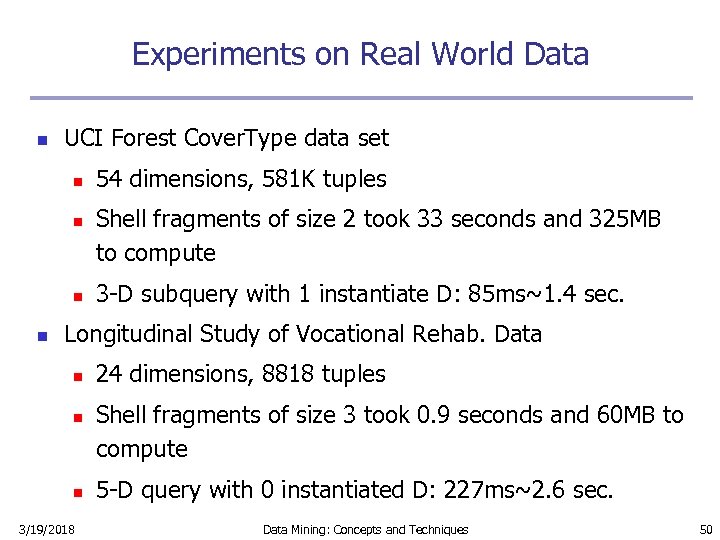 Experiments on Real World Data

- UCI Forest CoverType data set
  - 54 dimensions, 581K tuples
  - Shell fragments of size 2 took 33 seconds and 325MB to compute
  - 3-D subquery with 1 instantiate D: 85ms~1.4 sec.
- Longitudinal Study of Vocational Rehab. Data
  - 24 dimensions, 8818 tuples
  - Shell fragments of size 3 took 0.9 seconds and 60MB to compute
  - 5-D query with 0 instantiated D: 227ms~2.6 sec.

3/19/2018 Data Mining: Concepts and Techniques 50